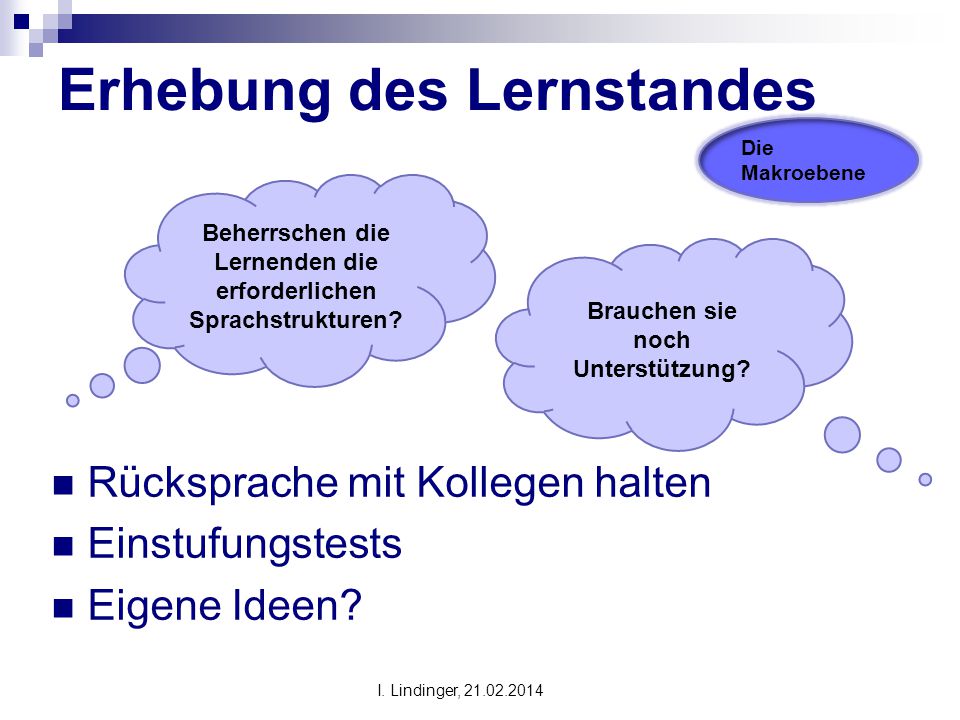 Erhebung des Lernstandes

Die Makroebene

Beherrschen die Lernenden die erforderlichen Sprachstrukturen?

Brauchen sie noch Unterstützung?

- Rücksprache mit Kollegen halten
- Einstufungstests
- Eigene Ideen?

I. Lindinger, 21.02.2014